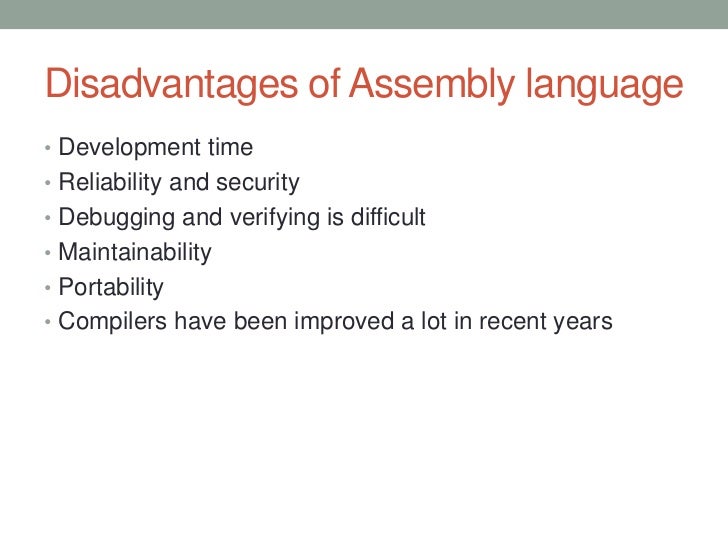 Disadvantages of Assembly language

• Development time
• Reliability and security
• Debugging and verifying is difficult
• Maintainability
• Portability
• Compilers have been improved a lot in recent years